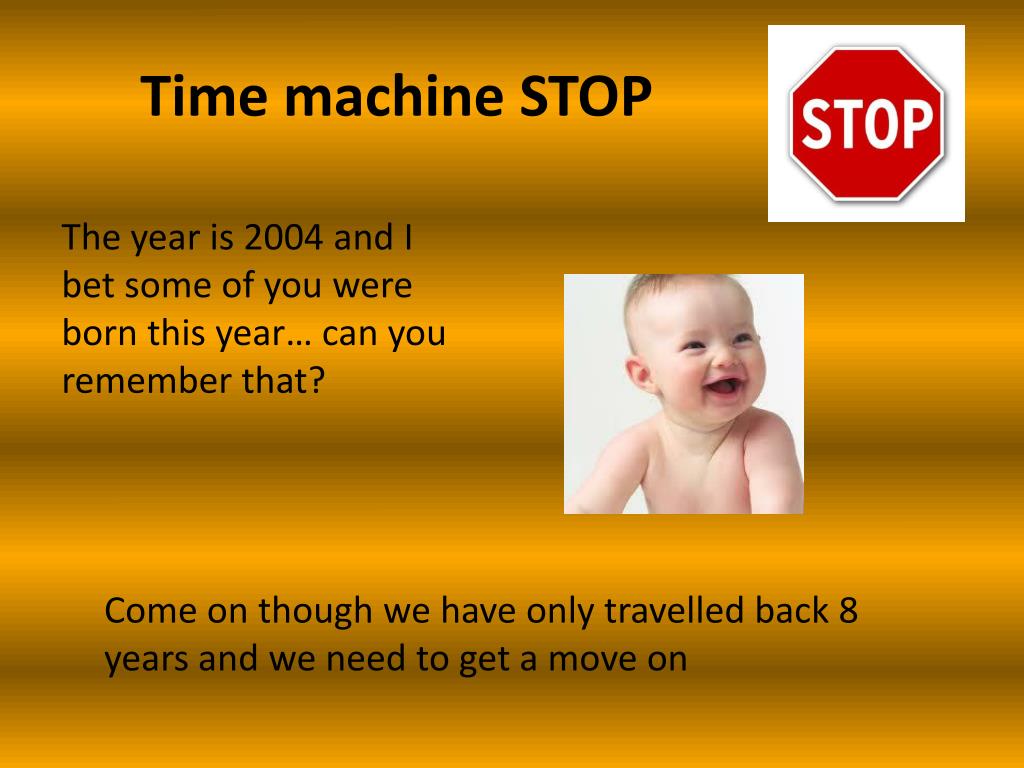 Time machine STOP

STOP

The year is 2004 and I bet some of you were born this year… can you remember that?

Come on though we have only travelled back 8 years and we need to get a move on